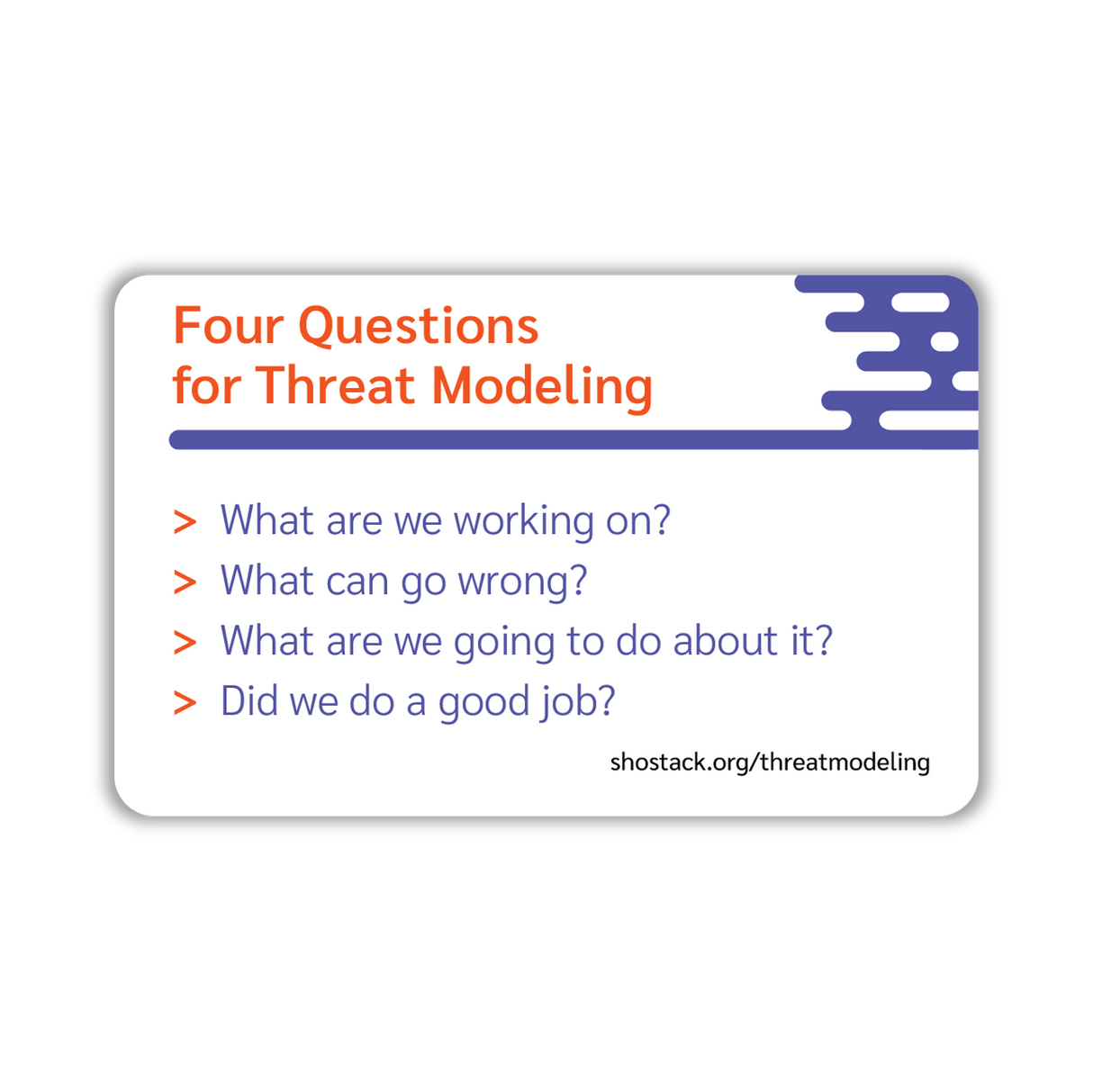 Four Questions for Threat Modeling

> What are we working on?
> What can go wrong?
> What are we going to do about it?
> Did we do a good job?

shostack.org/threatmodeling